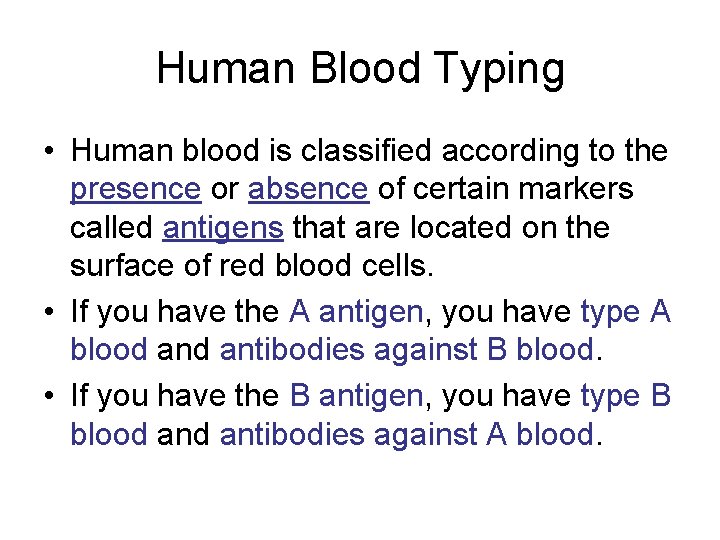 Human Blood Typing

• Human blood is classified according to the presence or absence of certain markers called antigens that are located on the surface of red blood cells.

• If you have the A antigen, you have type A blood and antibodies against B blood.

• If you have the B antigen, you have type B blood and antibodies against A blood.